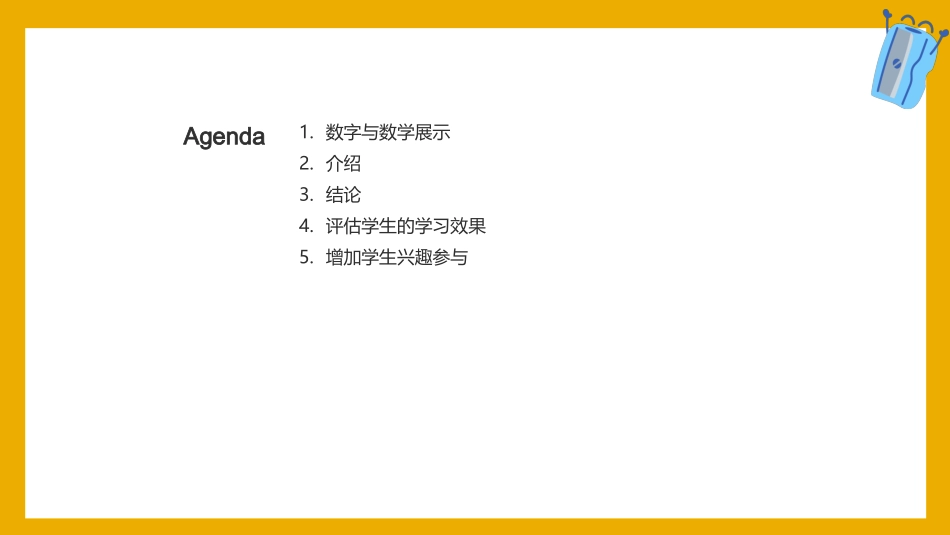 Agenda

1. 数字与数学展示
2. 介绍
3. 结论
4. 评估学生的学习效果
5. 增加学生兴趣参与